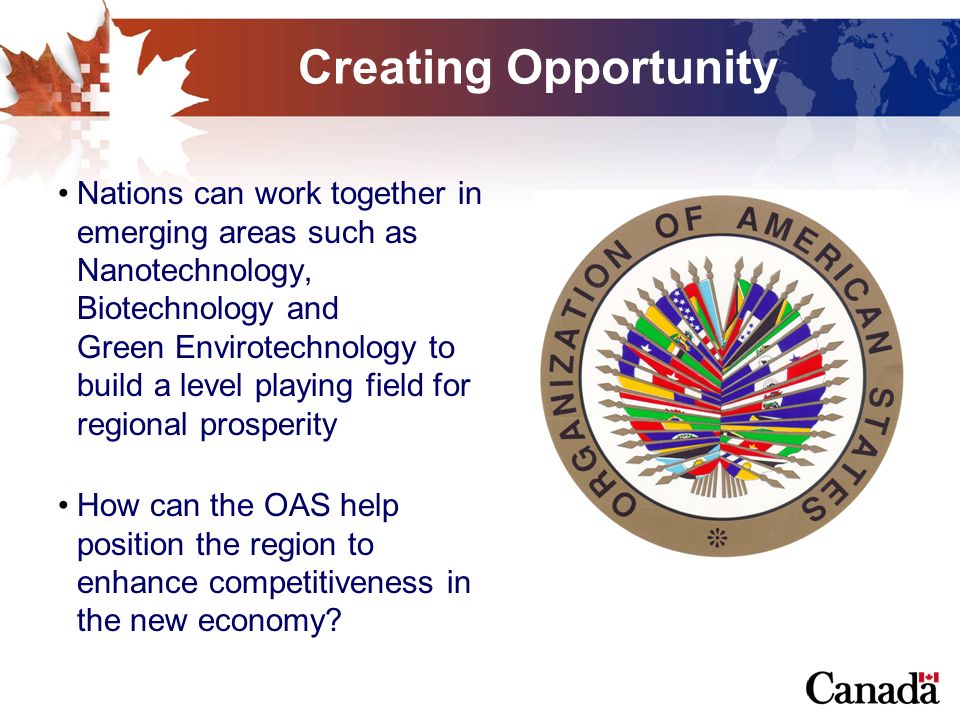 Creating Opportunity

• Nations can work together in emerging areas such as Nanotechnology, Biotechnology and Green Envirotechnology to build a level playing field for regional prosperity

• How can the OAS help position the region to enhance competitiveness in the new economy?

ORGANIZATION OF AMERICAN STATES

Canada